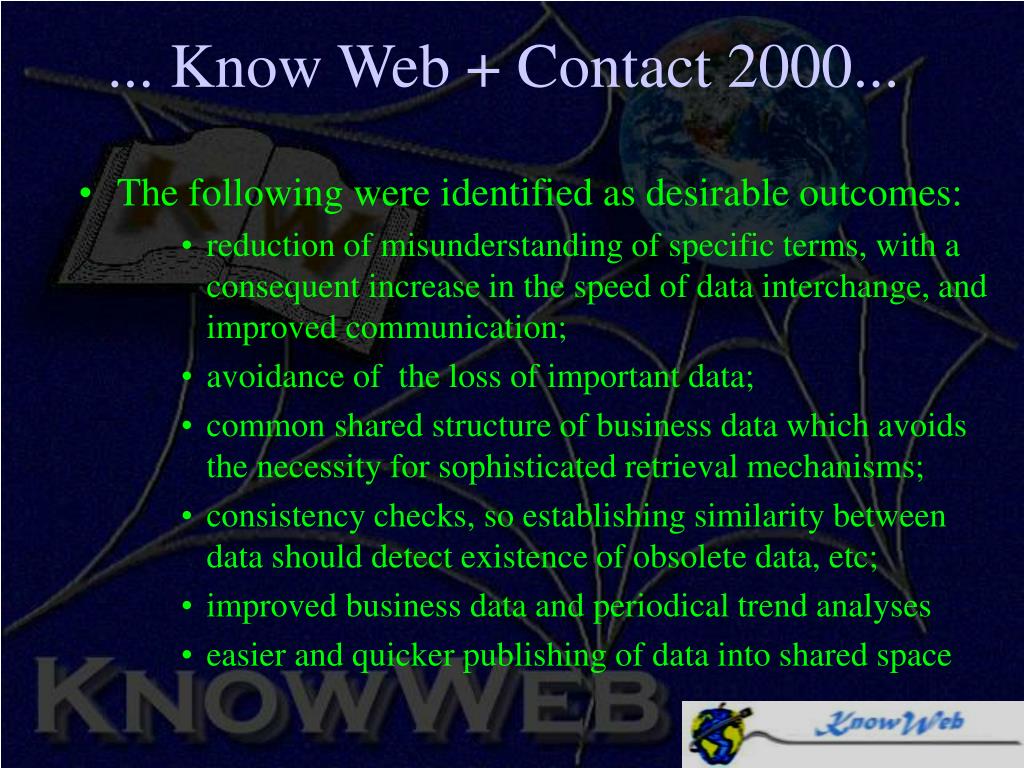 ... Know Web + Contact 2000...

• The following were identified as desirable outcomes:
  • reduction of misunderstanding of specific terms, with a consequent increase in the speed of data interchange, and improved communication;
  • avoidance of the loss of important data;
  • common shared structure of business data which avoids the necessity for sophisticated retrieval mechanisms;
  • consistency checks, so establishing similarity between data should detect existence of obsolete data, etc;
  • improved business data and periodical trend analyses
  • easier and quicker publishing of data into shared space

KNOWWEB

KnowWeb